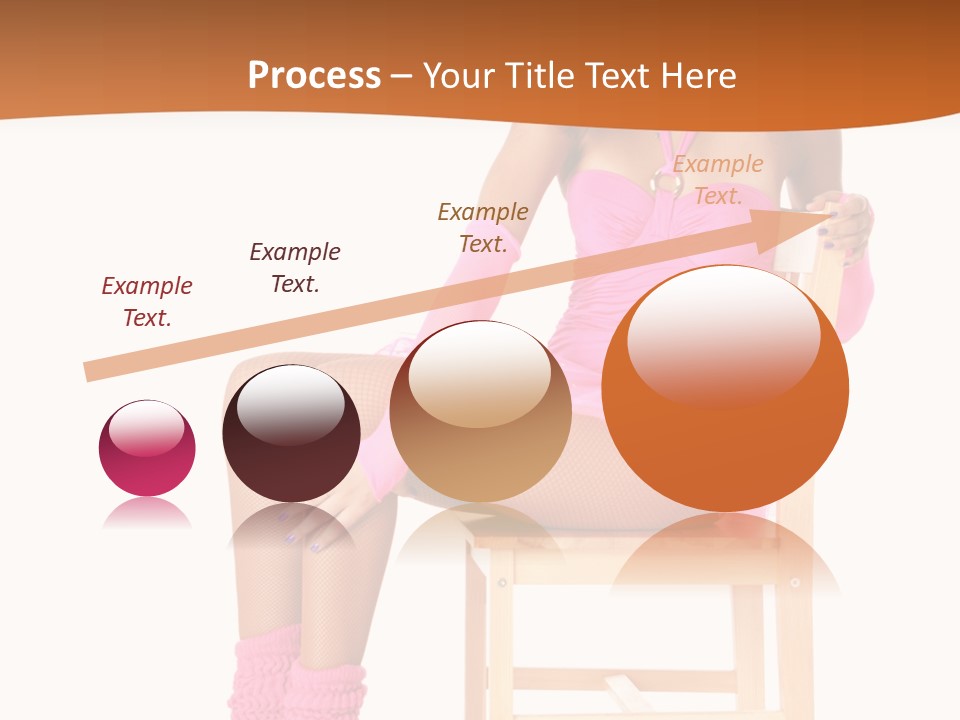 Process – Your Title Text Here

Example Text.

Example Text.

Example Text.

Example Text.